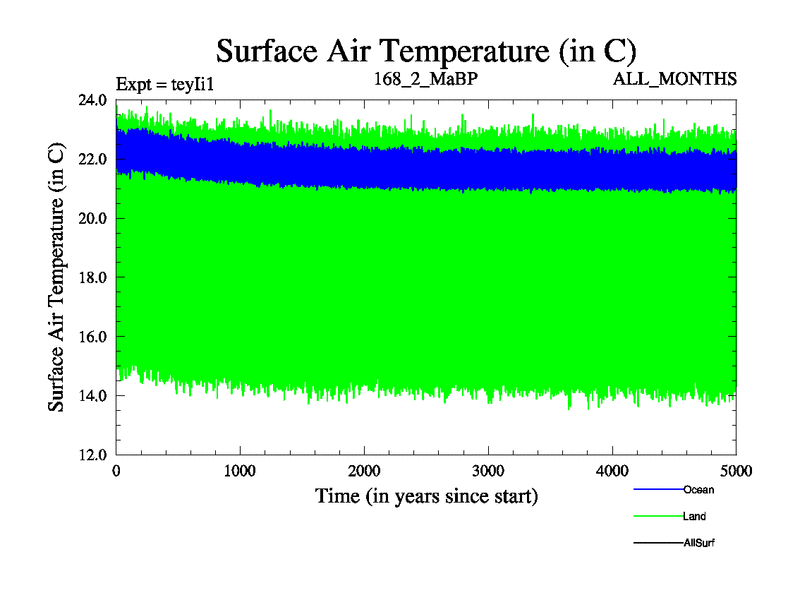 Surface Air Temperature (in C)

Expt = teyIi1

168_2_MaBP

ALL_MONTHS

Surface Air Temperature (in C)

24.0
22.0
20.0
18.0
16.0
14.0
12.0

0
1000
2000
3000
4000
5000

Time (in years since start)

Ocean
Land
AllSurf